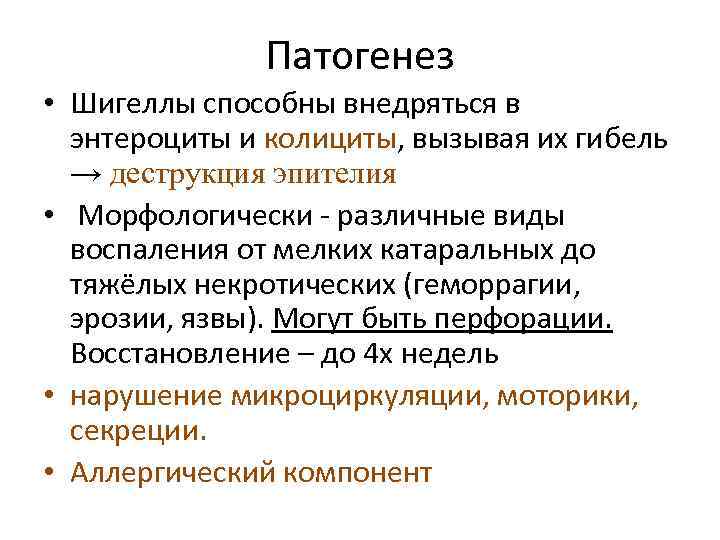 Патогенез

• Шигеллы способны внедряться в энтероциты и колициты, вызывая их гибель → деструкция эпителия

• Морфологически - различные виды воспаления от мелких катаральных до тяжёлых некротических (геморрагии, эрозии, язвы). Могут быть перфорации. Восстановление – до 4х недель

• нарушение микроциркуляции, моторики, секреции.

• Аллергический компонент